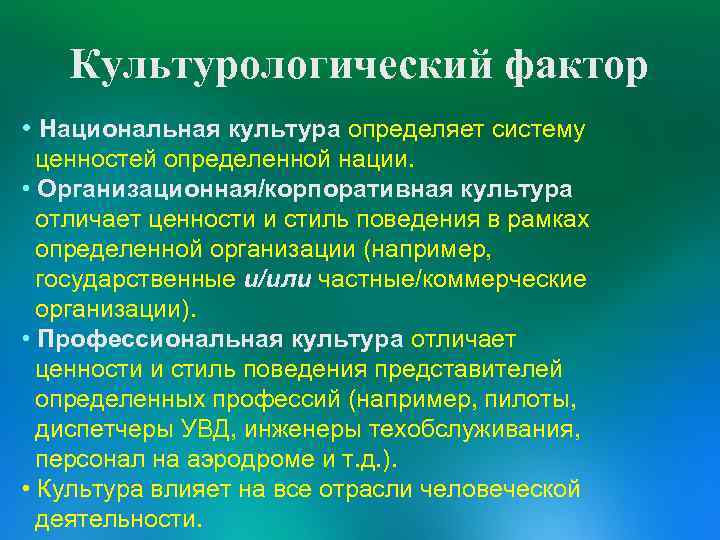 Культурологический фактор

• Национальная культура определяет систему ценностей определенной нации.

• Организационная/корпоративная культура отличает ценности и стиль поведения в рамках определенной организации (например, государственные и/или частные/коммерческие организации).

• Профессиональная культура отличает ценности и стиль поведения представителей определенных профессий (например, пилоты, диспетчеры УВД, инженеры техобслуживания, персонал на аэродроме и т.д.).

• Культура влияет на все отрасли человеческой деятельности.